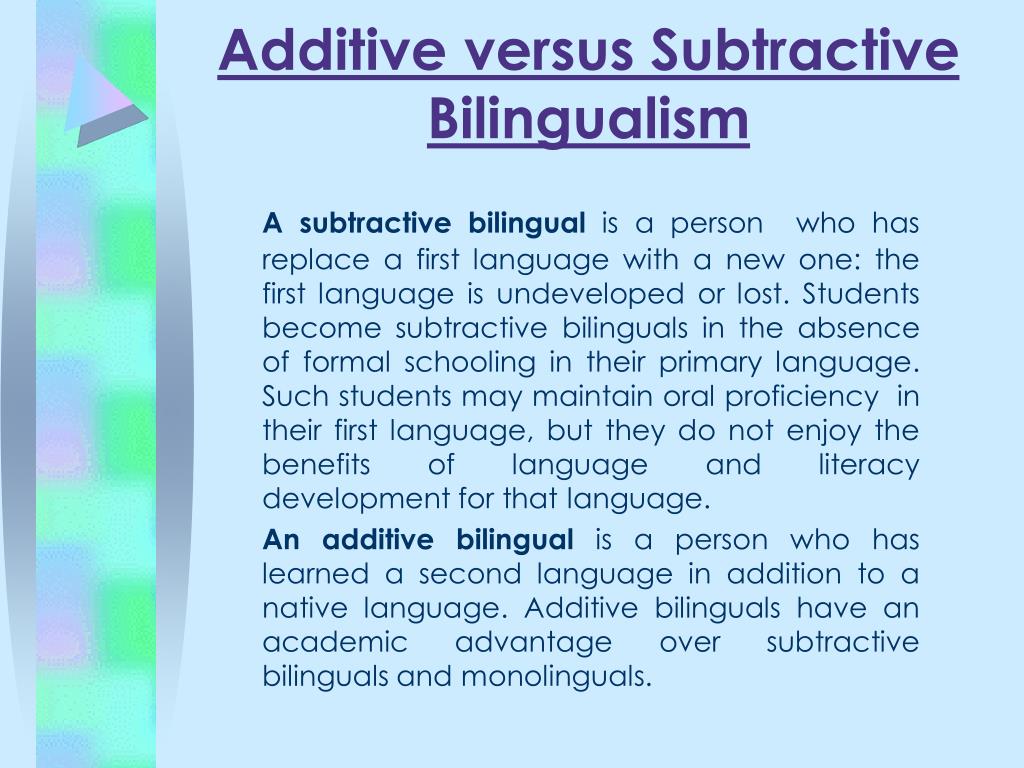 Additive versus Subtractive Bilingualism

A subtractive bilingual is a person who has replace a first language with a new one: the first language is undeveloped or lost. Students become subtractive bilinguals in the absence of formal schooling in their primary language. Such students may maintain oral proficiency in their first language, but they do not enjoy the benefits of language and literacy development for that language.

An additive bilingual is a person who has learned a second language in addition to a native language. Additive bilinguals have an academic advantage over subtractive bilinguals and monolinguals.